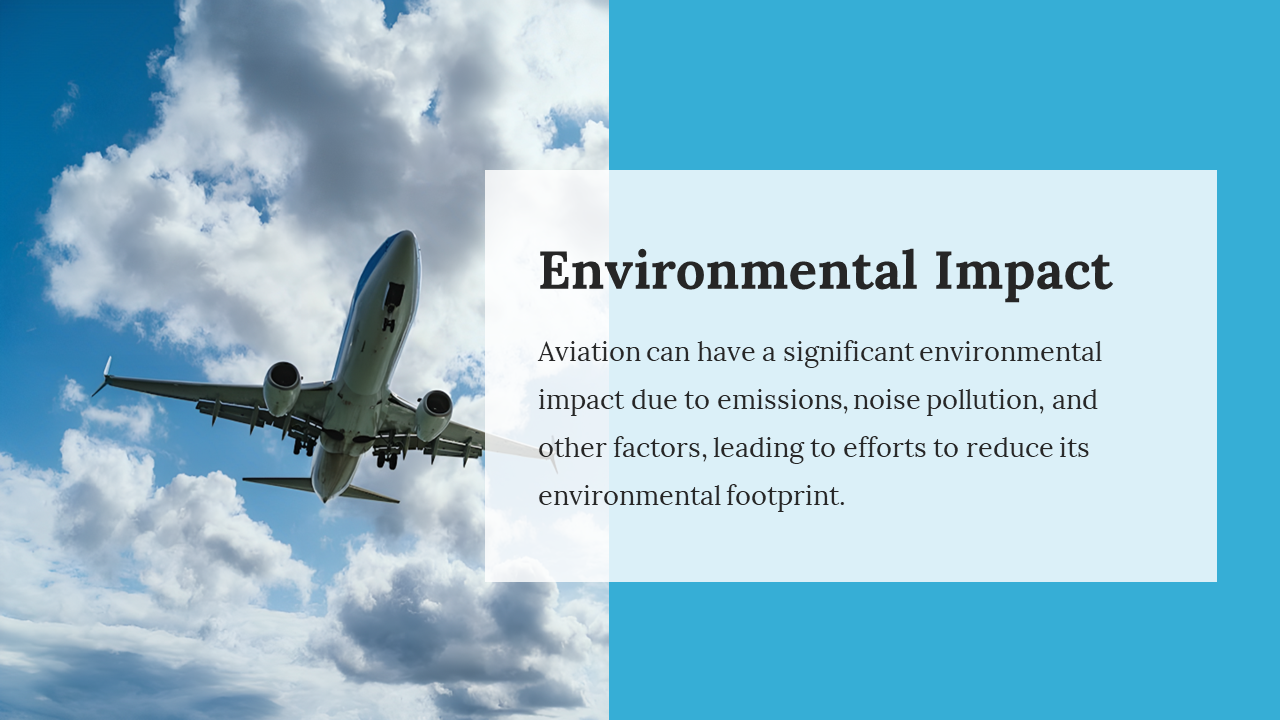 Environmental Impact

Aviation can have a significant environmental impact due to emissions, noise pollution, and other factors, leading to efforts to reduce its environmental footprint.